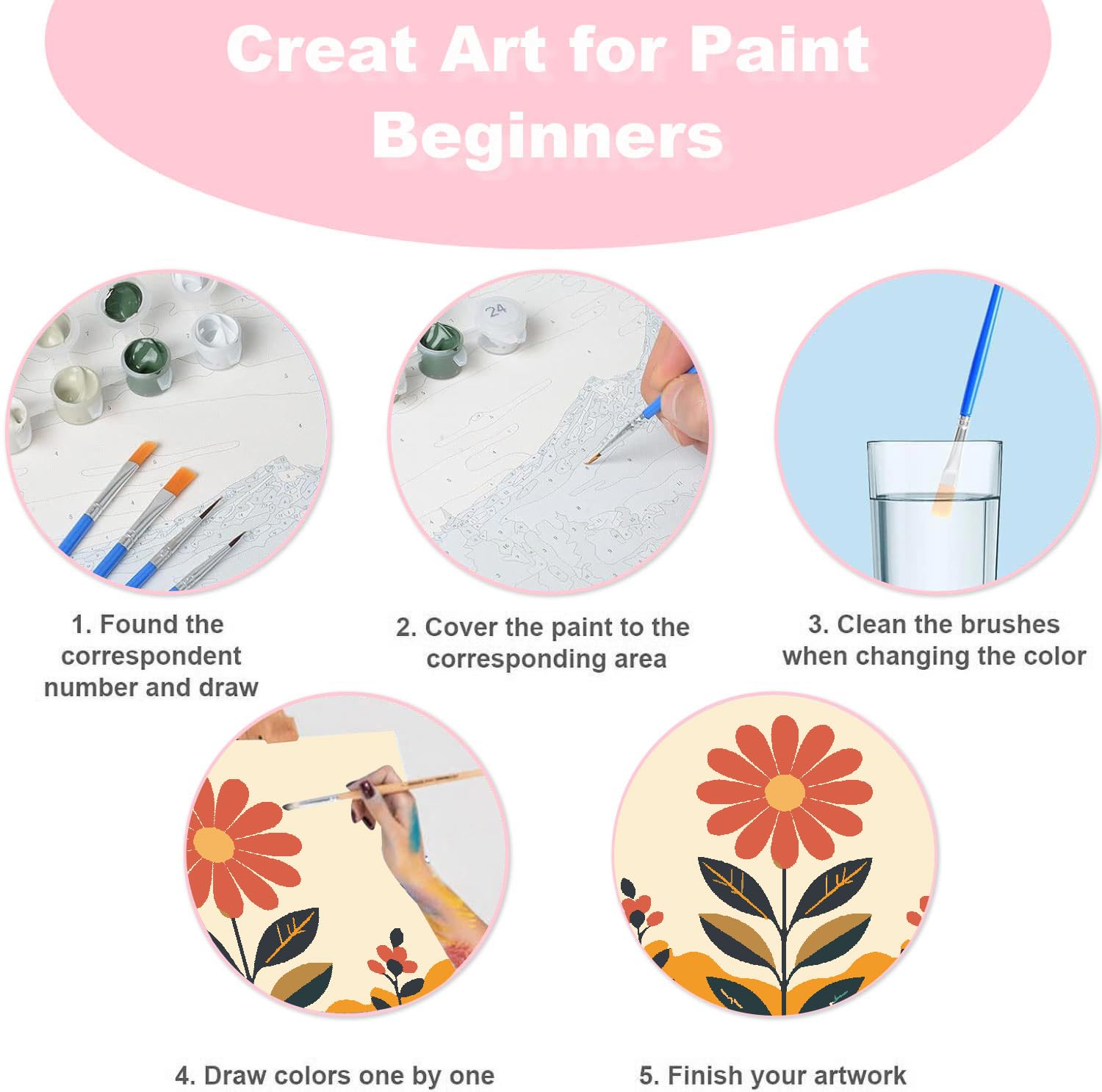 Creat Art for Paint Beginners

24

1. Found the correspondent number and draw

2. Cover the paint to the corresponding area

3. Clean the brushes when changing the color

4. Draw colors one by one

5. Finish your artwork